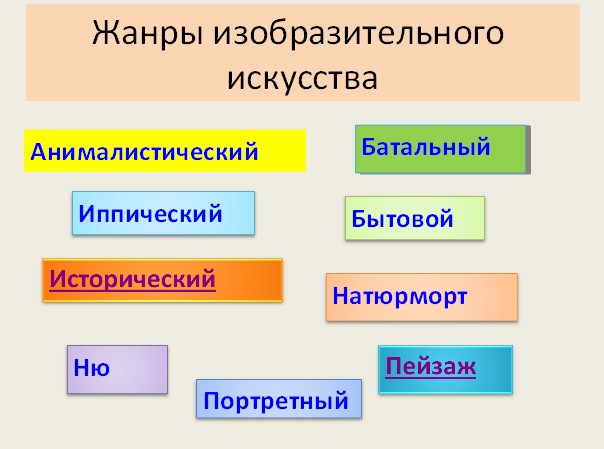 Жанры изобразительного искусства

Анималистический

Батальный

Иппический

Бытовой

Исторический

Натюрморт

Ню

Пейзаж

Портретный